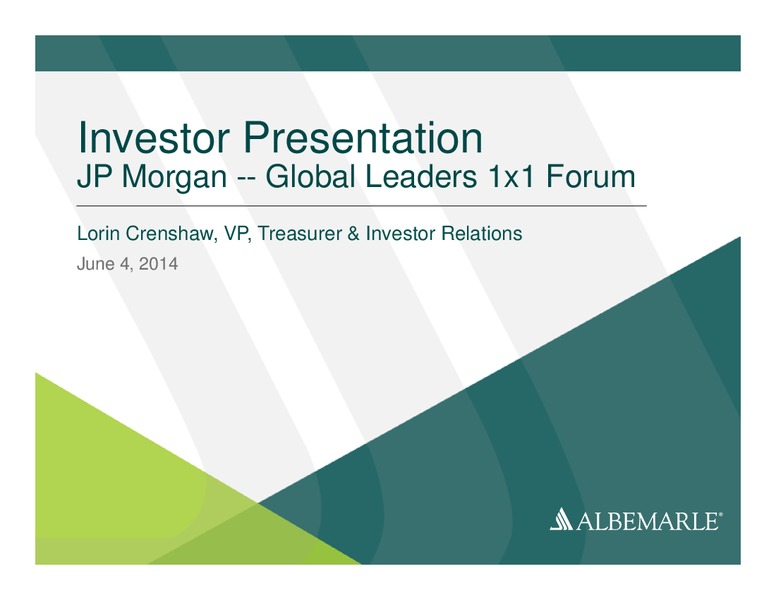 Investor Presentation
JP Morgan -- Global Leaders 1x1 Forum

Lorin Crenshaw, VP, Treasurer & Investor Relations

June 4, 2014

ALBEMARLE®